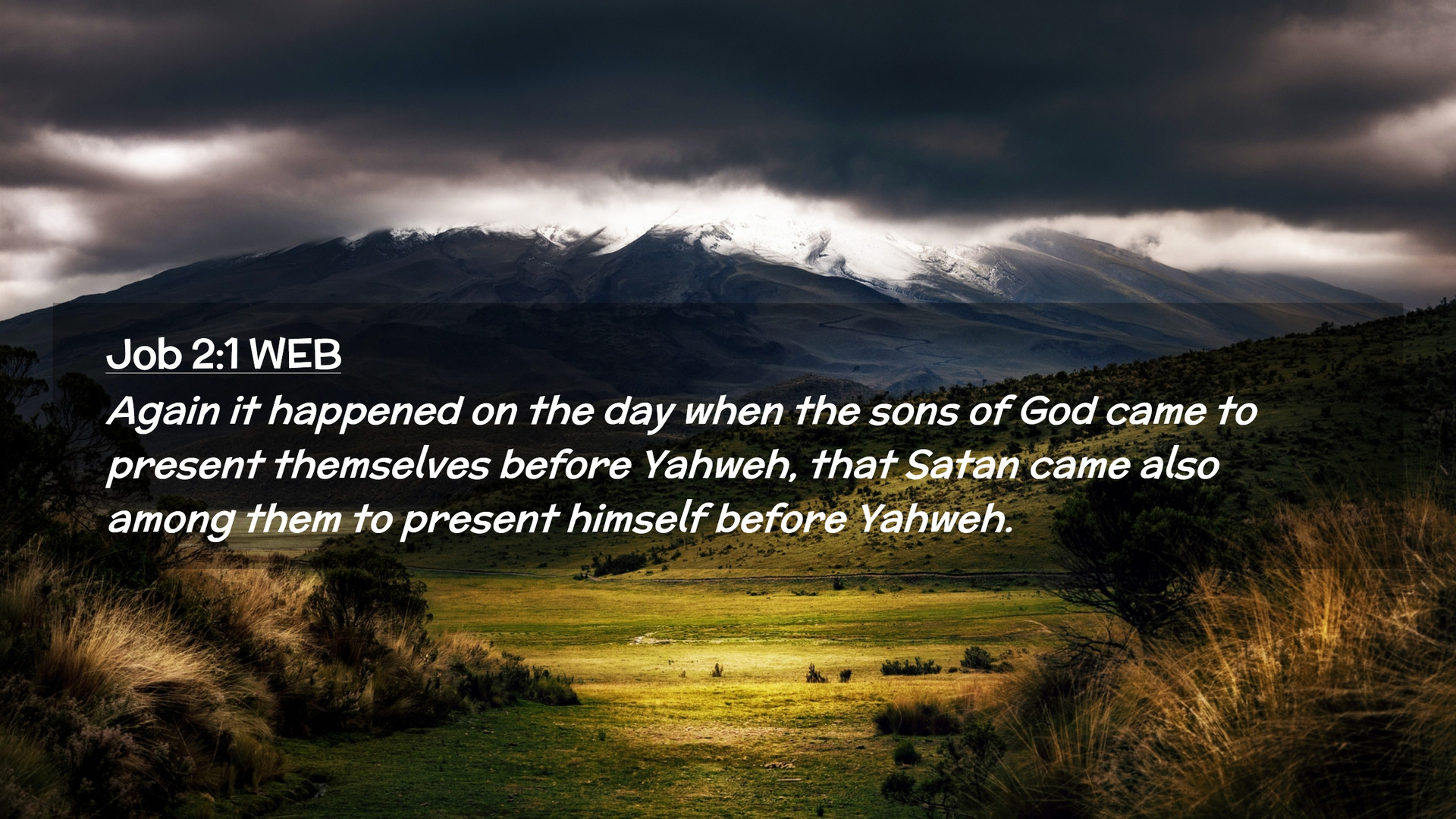 Job 2:1 WEB

Again it happened on the day when the sons of God came to present themselves before Yahweh, that Satan came also among them to present himself before Yahweh.